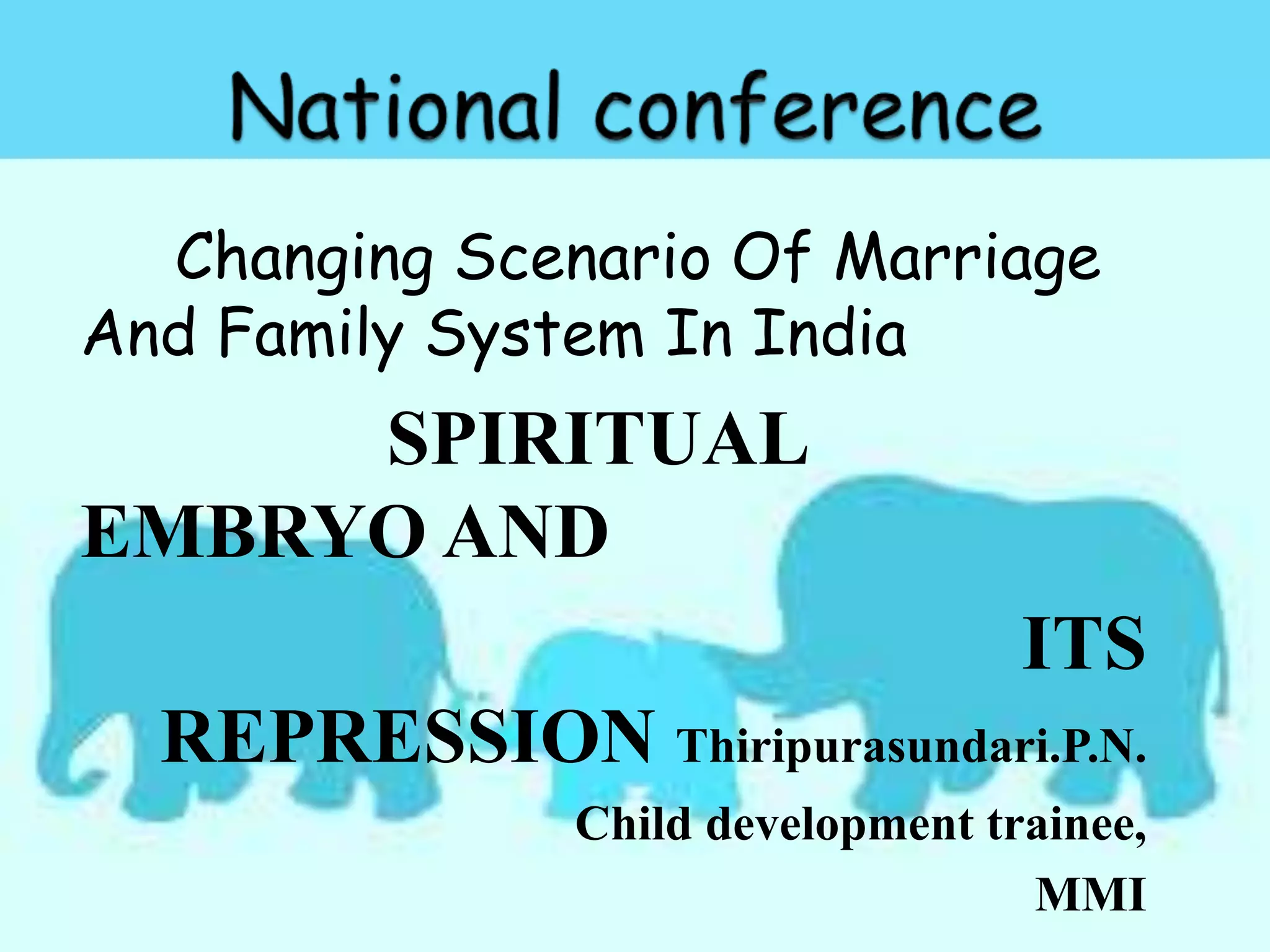 National conference

Changing Scenario Of Marriage And Family System In India

SPIRITUAL EMBRYO AND ITS REPRESSION

Thiripurasundari.P.N.
Child development trainee,
MMI